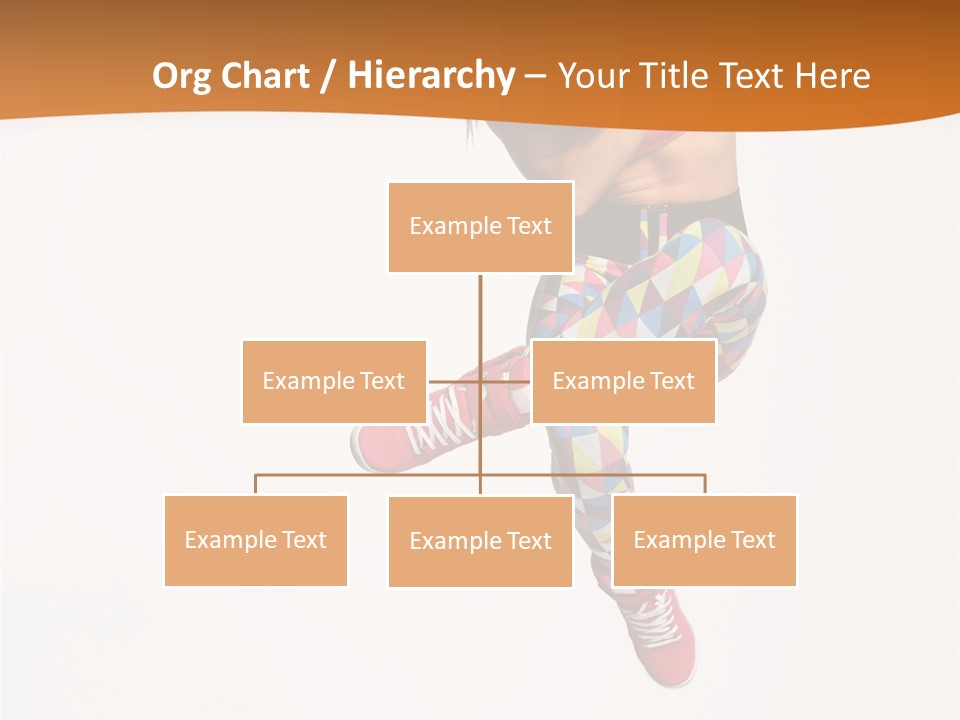 Org Chart / Hierarchy – Your Title Text Here

Example Text

Example Text

Example Text

Example Text

Example Text

Example Text